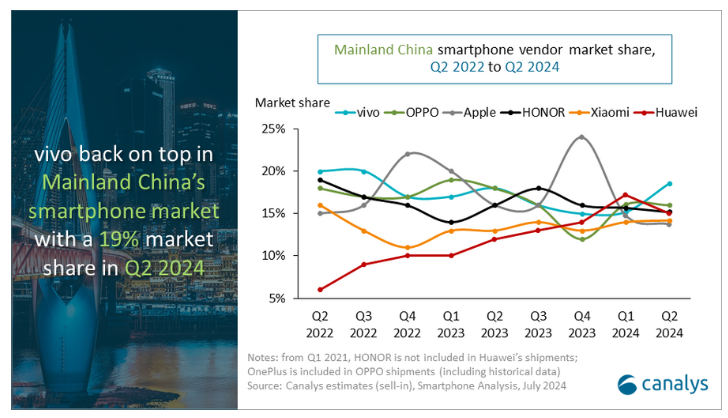 vivo back on top in Mainland China's smartphone market with a 19% market share in Q2 2024

Mainland China smartphone vendor market share, Q2 2022 to Q2 2024

Market share

vivo OPPO Apple HONOR Xiaomi Huawei

25%
20%
15%
10%
5%

Q2 2022
Q3 2022
Q4 2022
Q1 2023
Q2 2023
Q3 2023
Q4 2023
Q1 2024
Q2 2024

Notes: from Q1 2021, HONOR is not included in Huawei's shipments; OnePlus is included in OPPO shipments (including historical data)
Source: Canalys estimates (sell-in), Smartphone Analysis, July 2024

canalys